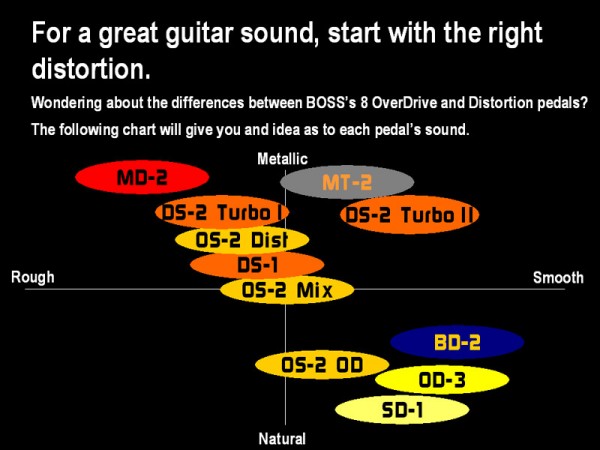 For a great guitar sound, start with the right distortion.

Wondering about the differences between BOSS's 8 OverDrive and Distortion pedals?

The following chart will give you and idea as to each pedal's sound.

Metallic

MD-2

MT-2

DS-2 Turbo I

DS-2 Turbo II

OS-2 Dist

DS-1

Rough

Smooth

OS-2 Mix

BD-2

OS-2 OD

OD-3

SD-1

Natural